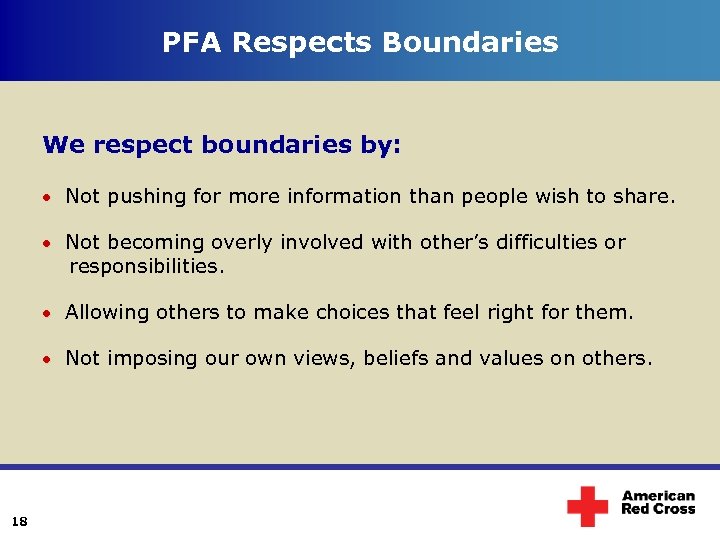 PFA Respects Boundaries

We respect boundaries by:

• Not pushing for more information than people wish to share.

• Not becoming overly involved with other's difficulties or responsibilities.

• Allowing others to make choices that feel right for them.

• Not imposing our own views, beliefs and values on others.

18

American Red Cross